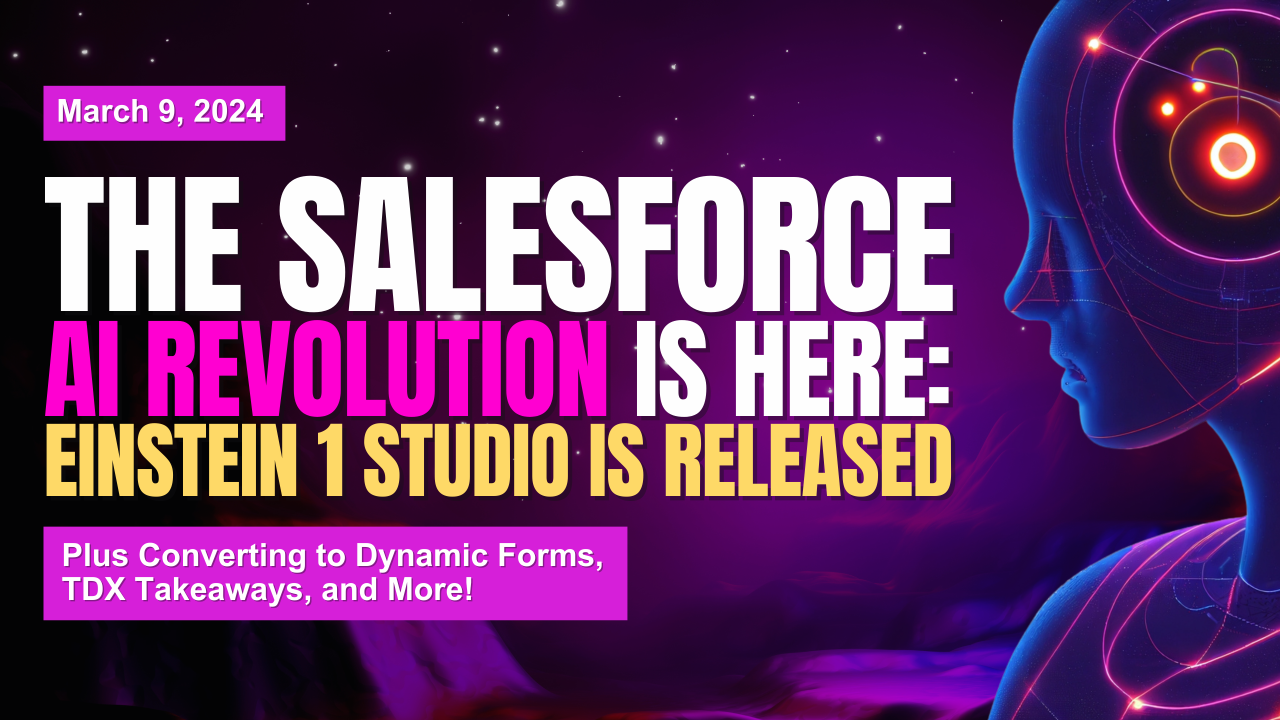 March 9, 2024

THE SALESFORCE AI REVOLUTION IS HERE: EINSTEIN 1 STUDIO IS RELEASED

Plus Converting to Dynamic Forms, TDX Takeaways, and More!